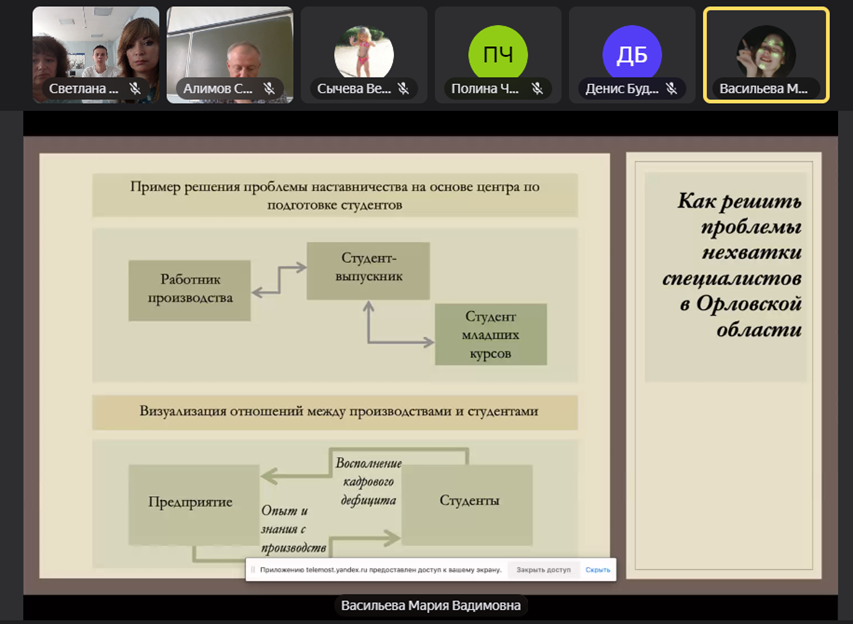 Светлана ...
Алимов С...
Сычева Ве...
ПЧ
Полина Ч...
ДБ
Денис Буд...
Васильева М...

Пример решения проблемы наставничества на основе центра по подготовке студентов

Работник производства

Студент-выпускник

Студент младших курсов

Визуализация отношений между производствами и студентами

Предприятие

Восполнение кадрового дефицита

Опыт и знания с производств

Студенты

Как решить проблемы нехватки специалистов в Орловской области

Приложению telemost.yandex.ru предоставлен доступ к вашему экрану.
Закрыть доступ
Скрыть

Васильева Мария Вадимовна